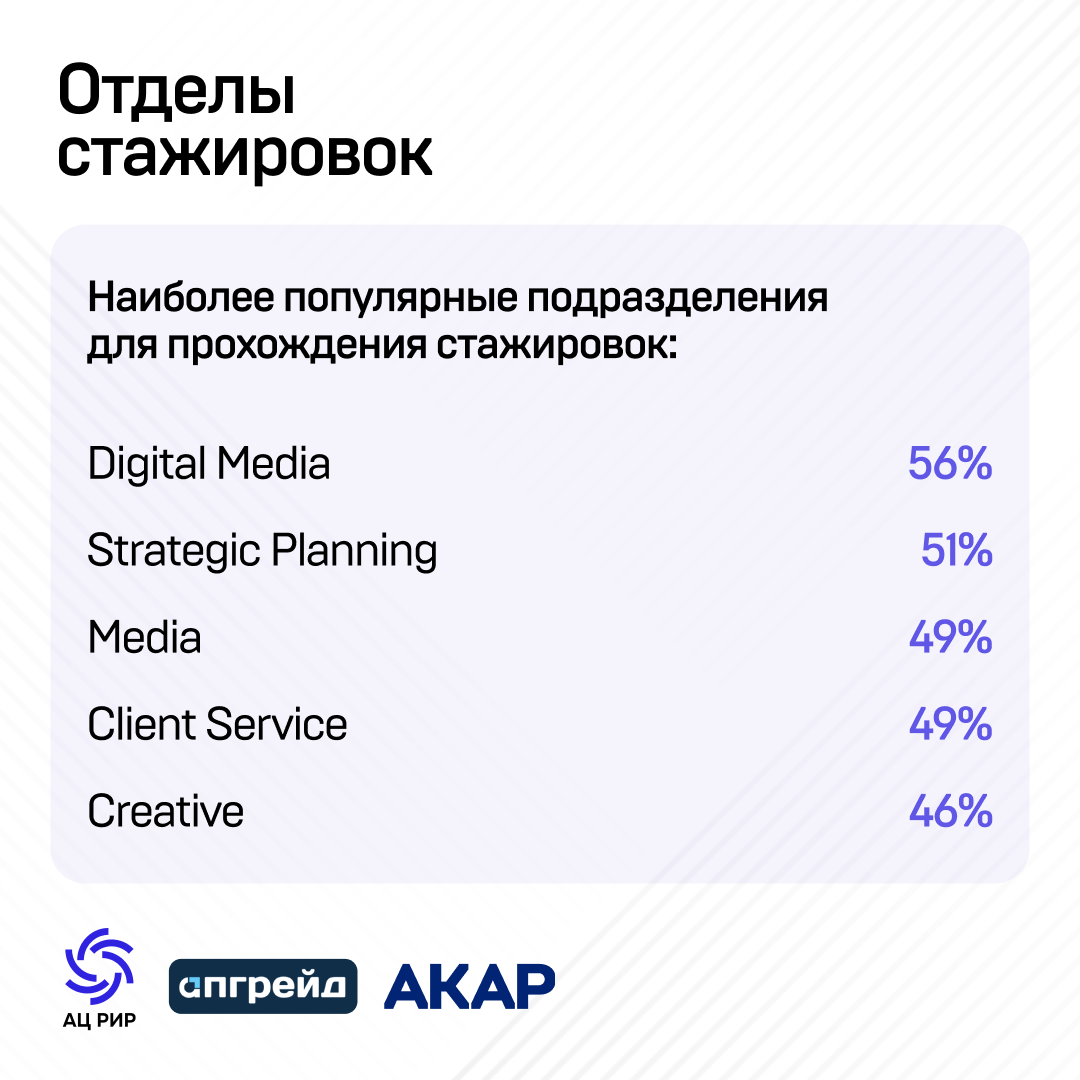 Отделы стажировок

Наиболее популярные подразделения для прохождения стажировок:

| | |
|---|---|
| Digital Media | 56% |
| Strategic Planning | 51% |
| Media | 49% |
| Client Service | 49% |
| Creative | 46% |

АЦ РИР

апгрейд

АКАР